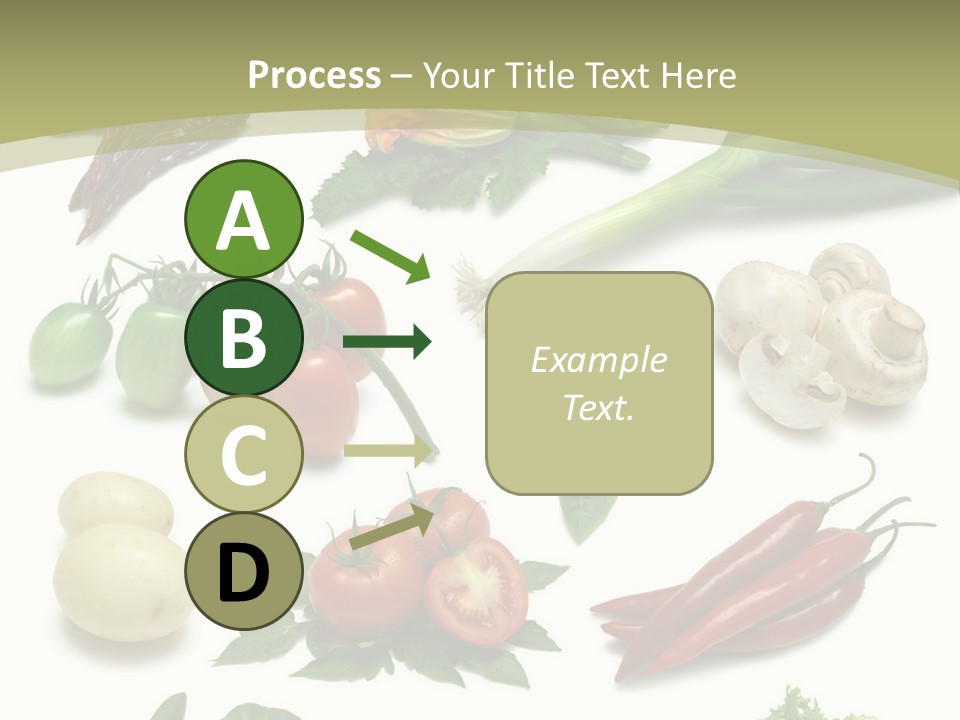 Process – Your Title Text Here

A

B

C

D

Example Text.